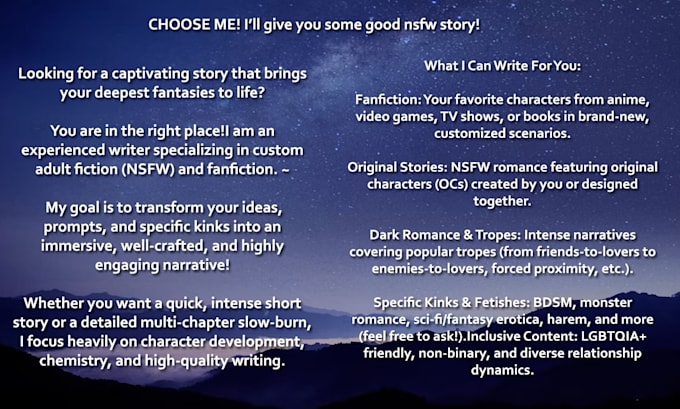 CHOOSE ME! I'll give you some good nsfw story!

Looking for a captivating story that brings your deepest fantasies to life?

You are in the right place!I am an experienced writer specializing in custom adult fiction (NSFW) and fanfiction. ~

My goal is to transform your ideas, prompts, and specific kinks into an immersive, well-crafted, and highly engaging narrative!

Whether you want a quick, intense short story or a detailed multi-chapter slow-burn, I focus heavily on character development, chemistry, and high-quality writing.

What I Can Write For You:

Fanfiction: Your favorite characters from anime, video games, TV shows, or books in brand-new, customized scenarios.

Original Stories: NSFW romance featuring original characters (OCs) created by you or designed together.

Dark Romance & Tropes: Intense narratives covering popular tropes (from friends-to-lovers to enemies-to-lovers, forced proximity, etc.).

Specific Kinks & Fetishes: BDSM, monster romance, sci-fi/fantasy erotica, harem, and more (feel free to ask!).Inclusive Content: LGBTQIA+ friendly, non-binary, and diverse relationship dynamics.